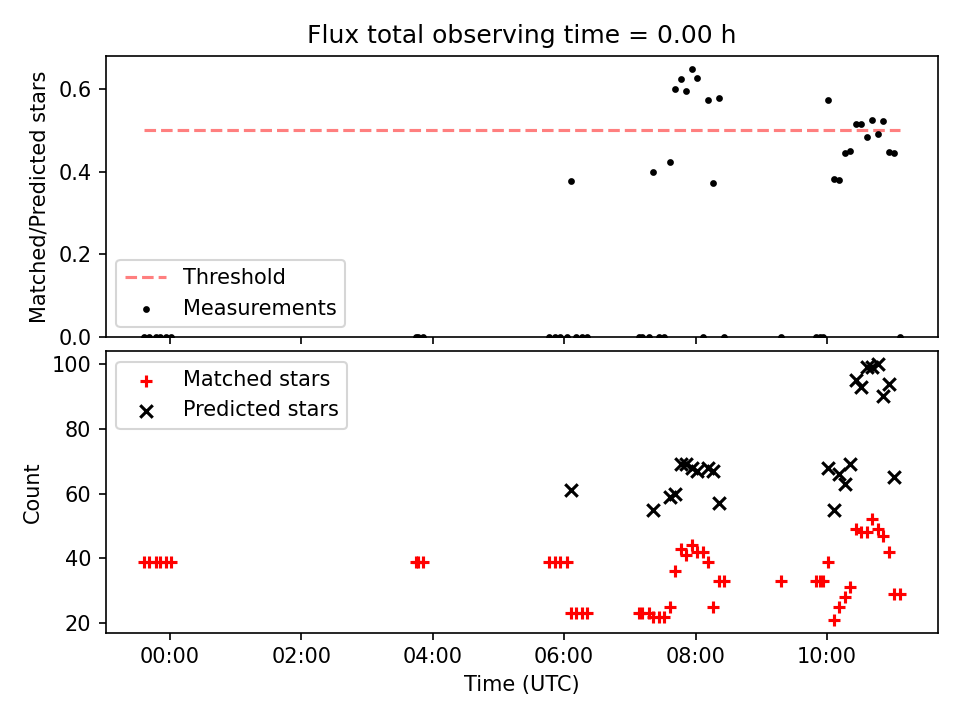 Flux total observing time = 0.00 h

Matched/Predicted stars

0.6
0.4
0.2
0.0

Threshold
Measurements

Count

100
80
60
40
20

Matched stars
Predicted stars

00:00
02:00
04:00
06:00
08:00
10:00

Time (UTC)